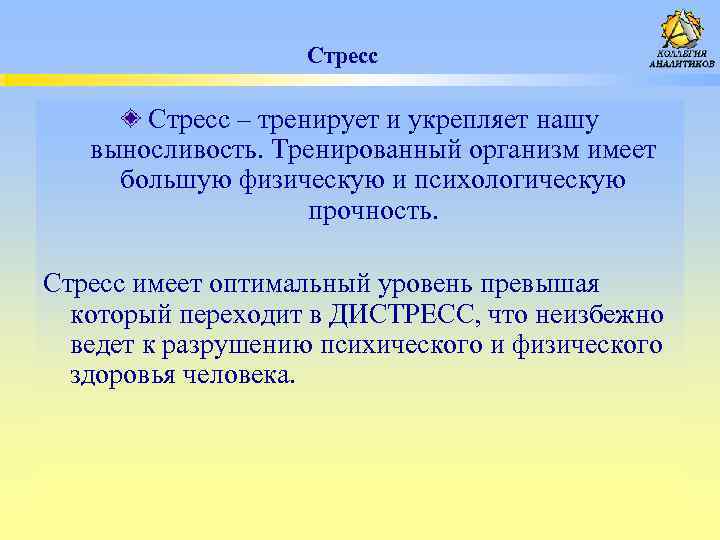 Стресс

КОЛЛЕГИЯ АНАЛИТИКОВ

Стресс – тренирует и укрепляет нашу выносливость. Тренированный организм имеет большую физическую и психологическую прочность.

Стресс имеет оптимальный уровень превышая который переходит в ДИСТРЕСС, что неизбежно ведет к разрушению психического и физического здоровья человека.